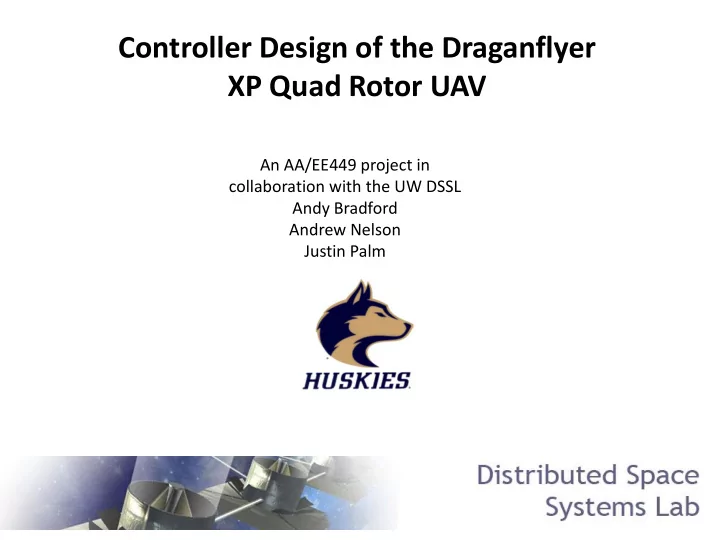 Controller Design of the Draganflyer XP Quad Rotor UAV

An AA/EE449 project in collaboration with the UW DSSL
Andy Bradford
Andrew Nelson
Justin Palm

HUSKIES

Distributed Space Systems Lab